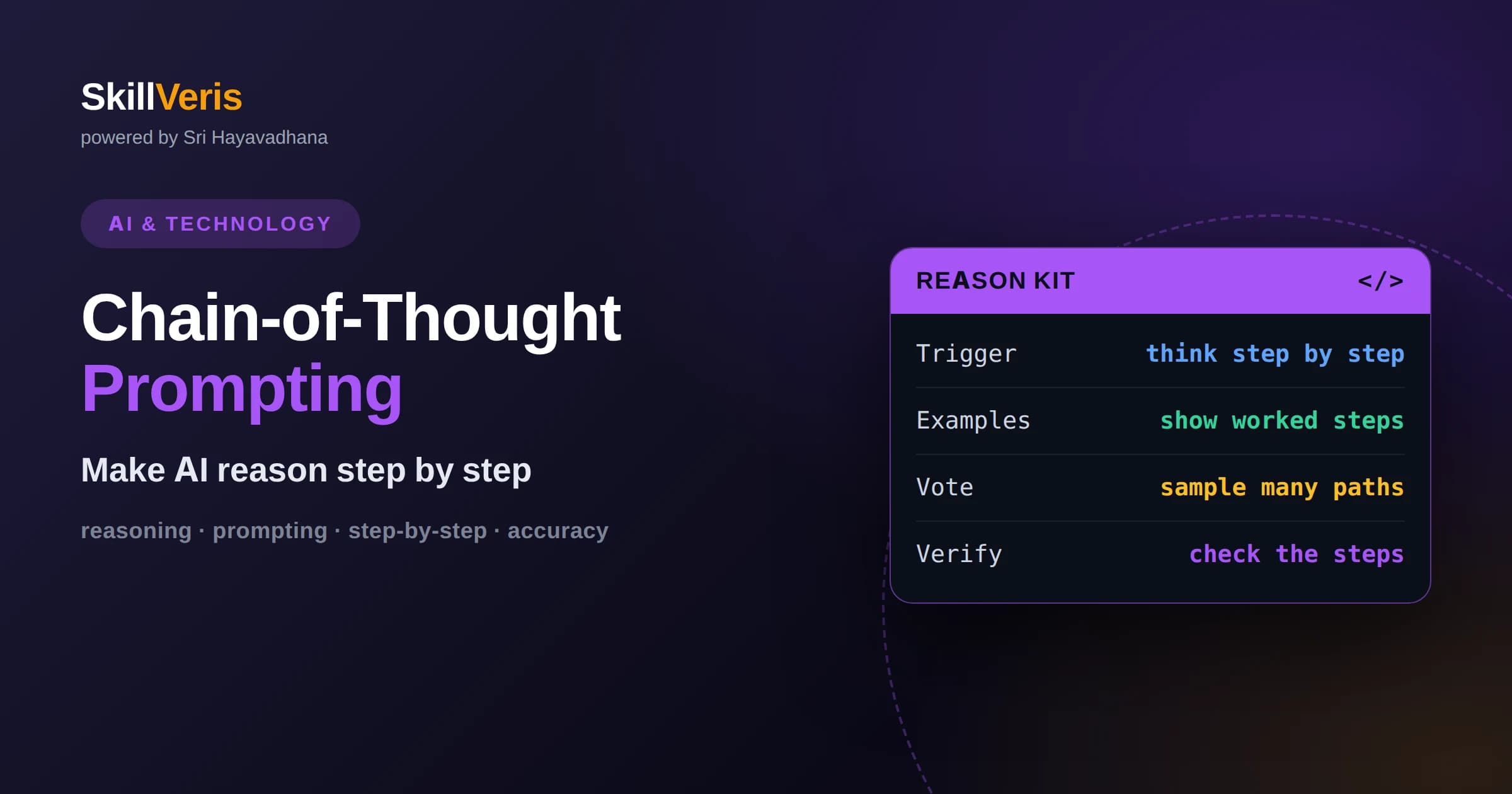 SkillVeris
powered by Sri Hayavadhana

AI & TECHNOLOGY

Chain-of-Thought Prompting

Make AI reason step by step

reasoning · prompting · step-by-step · accuracy

REASON KIT </>

| Trigger | think step by step |
|---|---|
| Examples | show worked steps |
| Vote | sample many paths |
| Verify | check the steps |